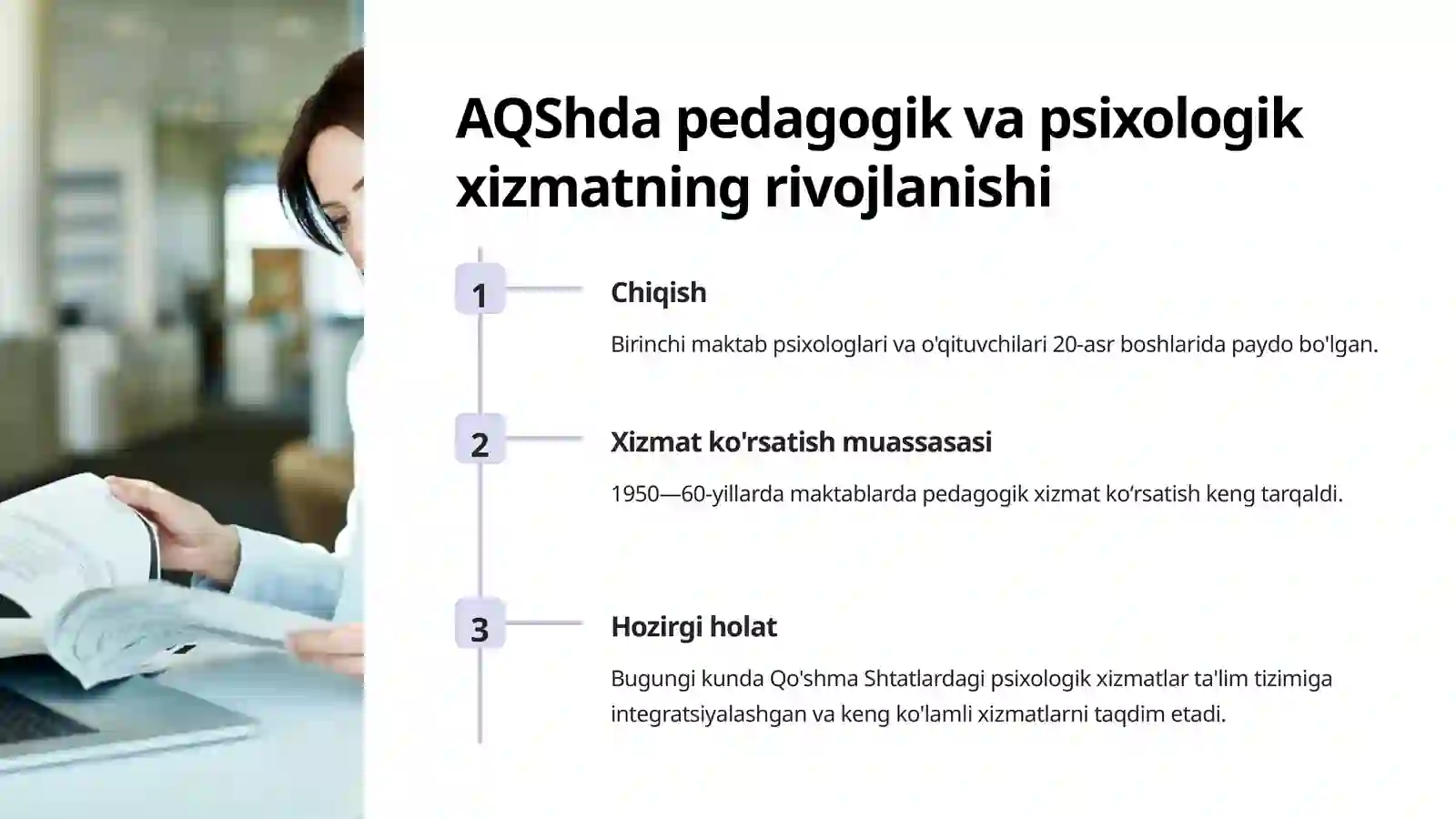 AQShda pedagogik va psixologik xizmatning rivojlanishi

1

Chiqish

Birinchi maktab psixologlari va o'qituvchilari 20-asr boshlarida paydo bo'lgan.

2

Xizmat ko'rsatish muassasasi

1950—60-yillarda maktablarda pedagogik xizmat ko‘rsatish keng tarqaldi.

3

Hozirgi holat

Bugungi kunda Qo'shma Shtatlardagi psixologik xizmatlar ta'lim tizimiga integratsiyalashgan va keng ko'lamli xizmatlarni taqdim etadi.